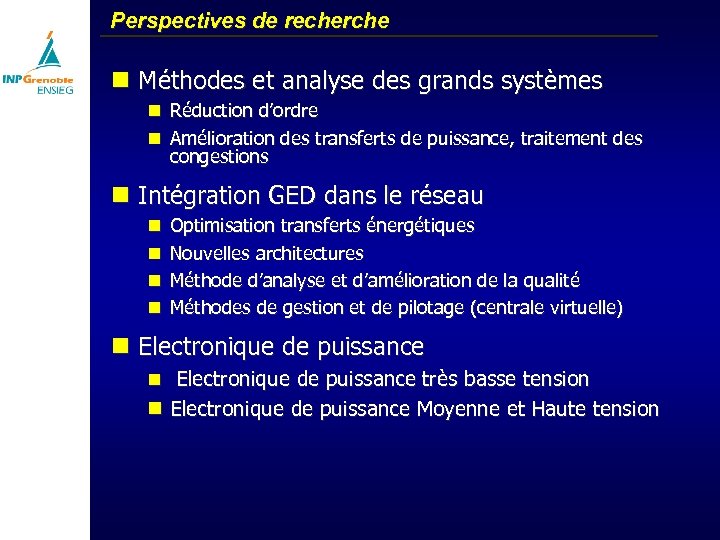 INPGrenoble
ENSIEG

Perspectives de recherche

Méthodes et analyse des grands systèmes

Réduction d'ordre

Amélioration des transferts de puissance, traitement des congestions

Intégration GED dans le réseau

Optimisation transferts énergétiques

Nouvelles architectures

Méthode d'analyse et d'amélioration de la qualité

Méthodes de gestion et de pilotage (centrale virtuelle)

Electronique de puissance

Electronique de puissance très basse tension

Electronique de puissance Moyenne et Haute tension